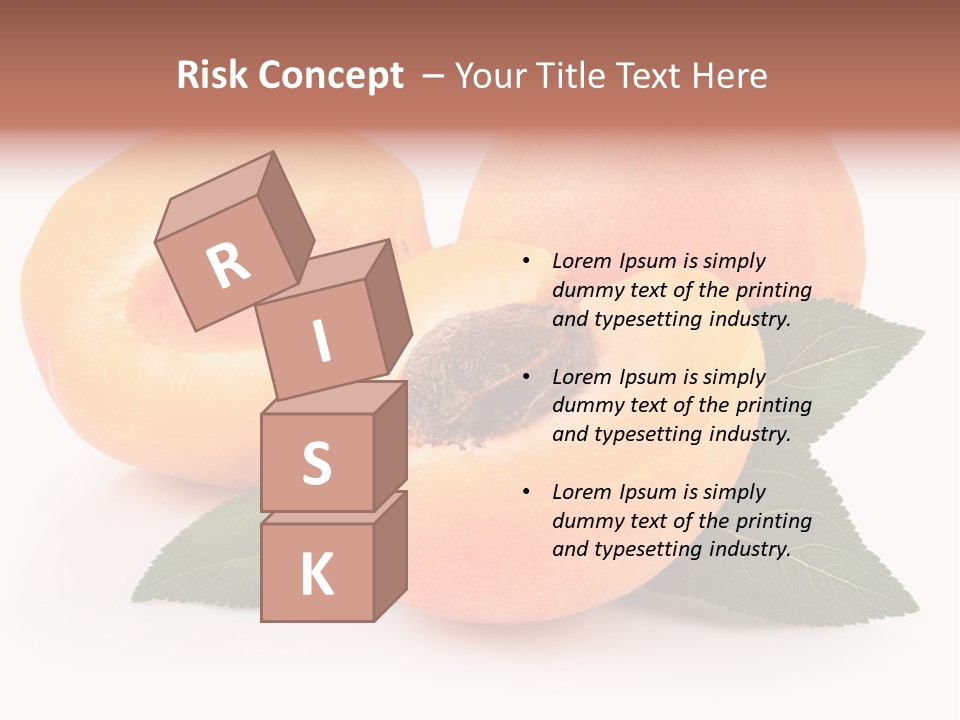 Risk Concept – Your Title Text Here

R
I
S
K

• Lorem Ipsum is simply dummy text of the printing and typesetting industry.

• Lorem Ipsum is simply dummy text of the printing and typesetting industry.

• Lorem Ipsum is simply dummy text of the printing and typesetting industry.